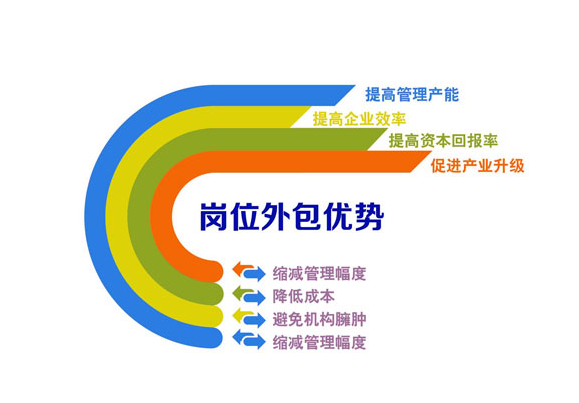 提高管理产能
提高企业效率
提高资本回报率
促进产业升级

岗位外包优势

缩减管理幅度
降低成本
避免机构臃肿
缩减管理幅度